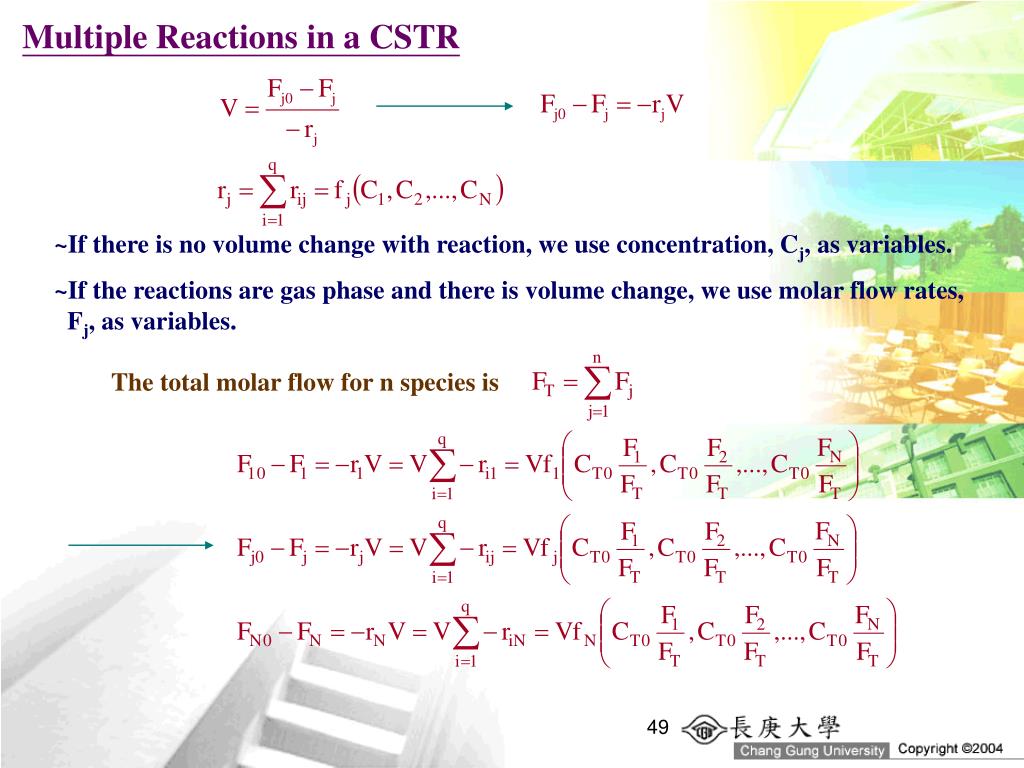 Multiple Reactions in a CSTR

$V = \frac{F_{j0} - F_j}{-r_j}$ $F_{j0} - F_j = -r_j V$

$r_j = \sum_{i=1}^{q} r_{ij} = f_j(C_1, C_2, ..., C_N)$

~If there is no volume change with reaction, we use concentration, $C_j$, as variables.

~If the reactions are gas phase and there is volume change, we use molar flow rates, $F_j$, as variables.

The total molar flow for n species is $F_T = \sum_{j=1}^{n} F_j$

$F_{10} - F_1 = -r_1 V = V\sum_{i=1}^{q} -r_{i1} = Vf_1\left(C_{T0}\frac{F_1}{F_T}, C_{T0}\frac{F_2}{F_T}, ..., C_{T0}\frac{F_N}{F_T}\right)$

$F_{j0} - F_j = -r_j V = V\sum_{i=1}^{q} -r_{ij} = Vf_j\left(C_{T0}\frac{F_1}{F_T}, C_{T0}\frac{F_2}{F_T}, ..., C_{T0}\frac{F_N}{F_T}\right)$

$F_{N0} - F_N = -r_N V = V\sum_{i=1}^{q} -r_{iN} = Vf_N\left(C_{T0}\frac{F_1}{F_T}, C_{T0}\frac{F_2}{F_T}, ..., C_{T0}\frac{F_N}{F_T}\right)$

49 長庚大學 Chang Gung University Copyright ©2004